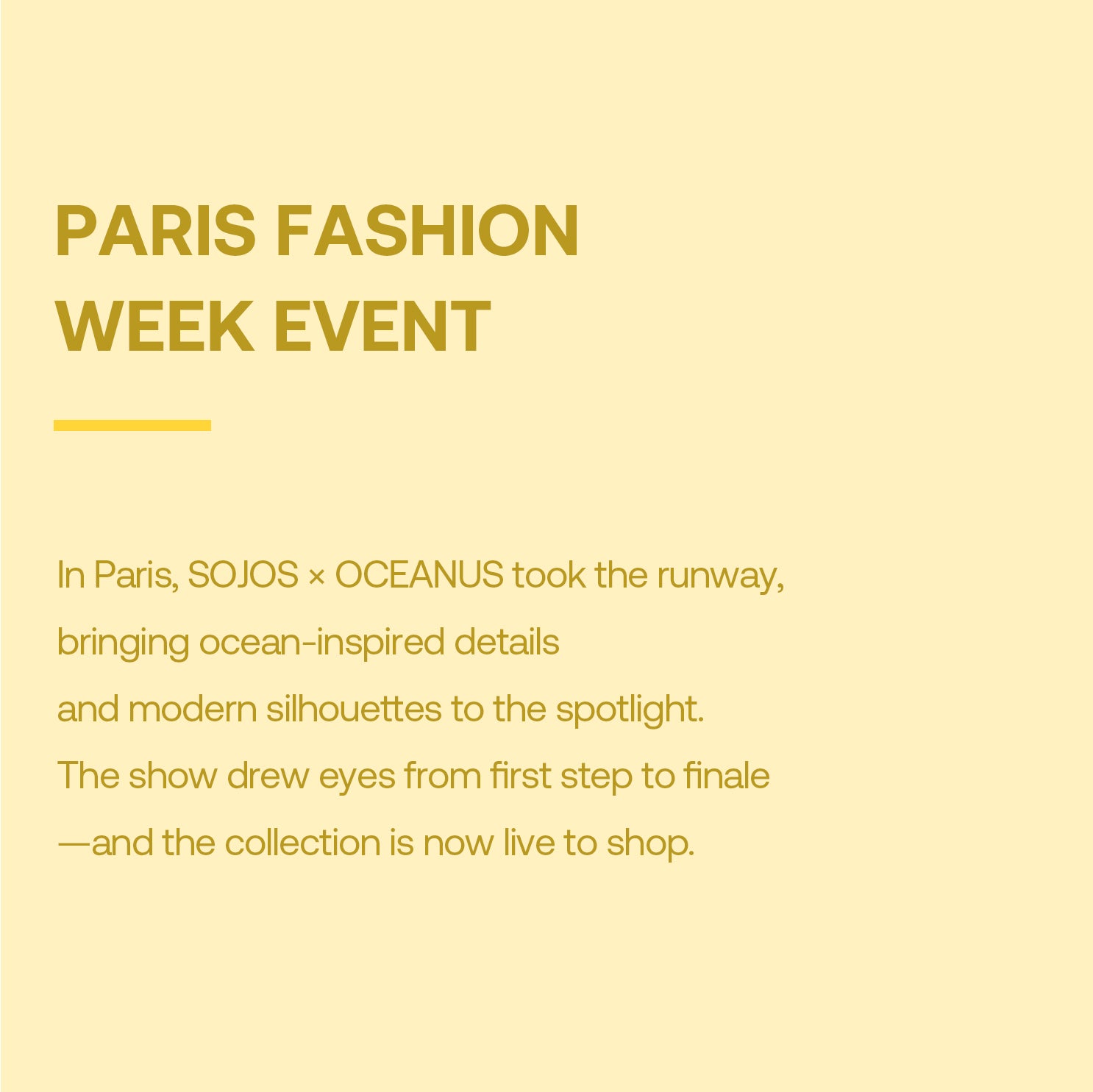 PARIS FASHION WEEK EVENT

In Paris, SOJOS × OCEANUS took the runway, bringing ocean-inspired details and modern silhouettes to the spotlight. The show drew eyes from first step to finale —and the collection is now live to shop.